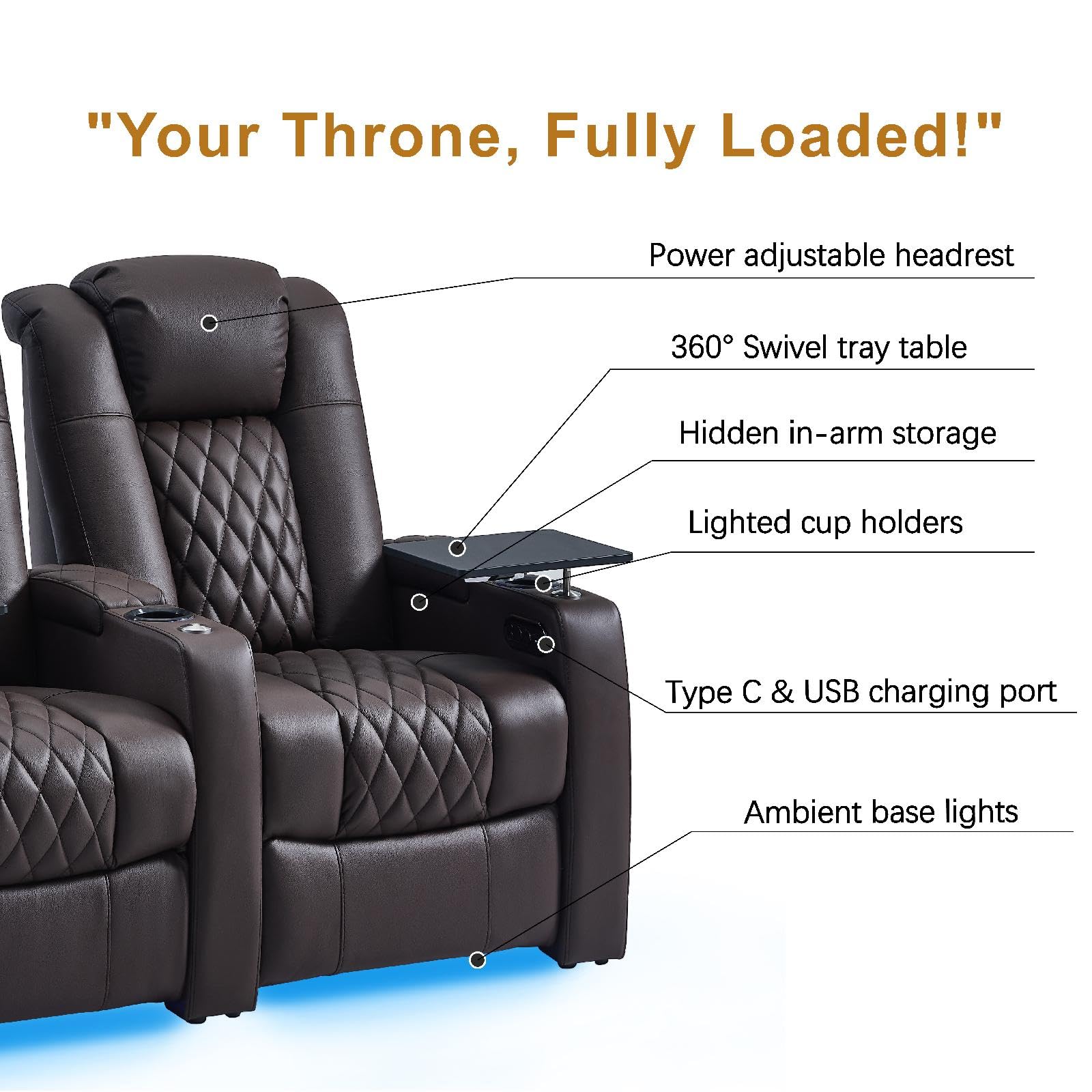 "Your Throne, Fully Loaded!"

Power adjustable headrest

360° Swivel tray table

Hidden in-arm storage

Lighted cup holders

Type C & USB charging port

Ambient base lights